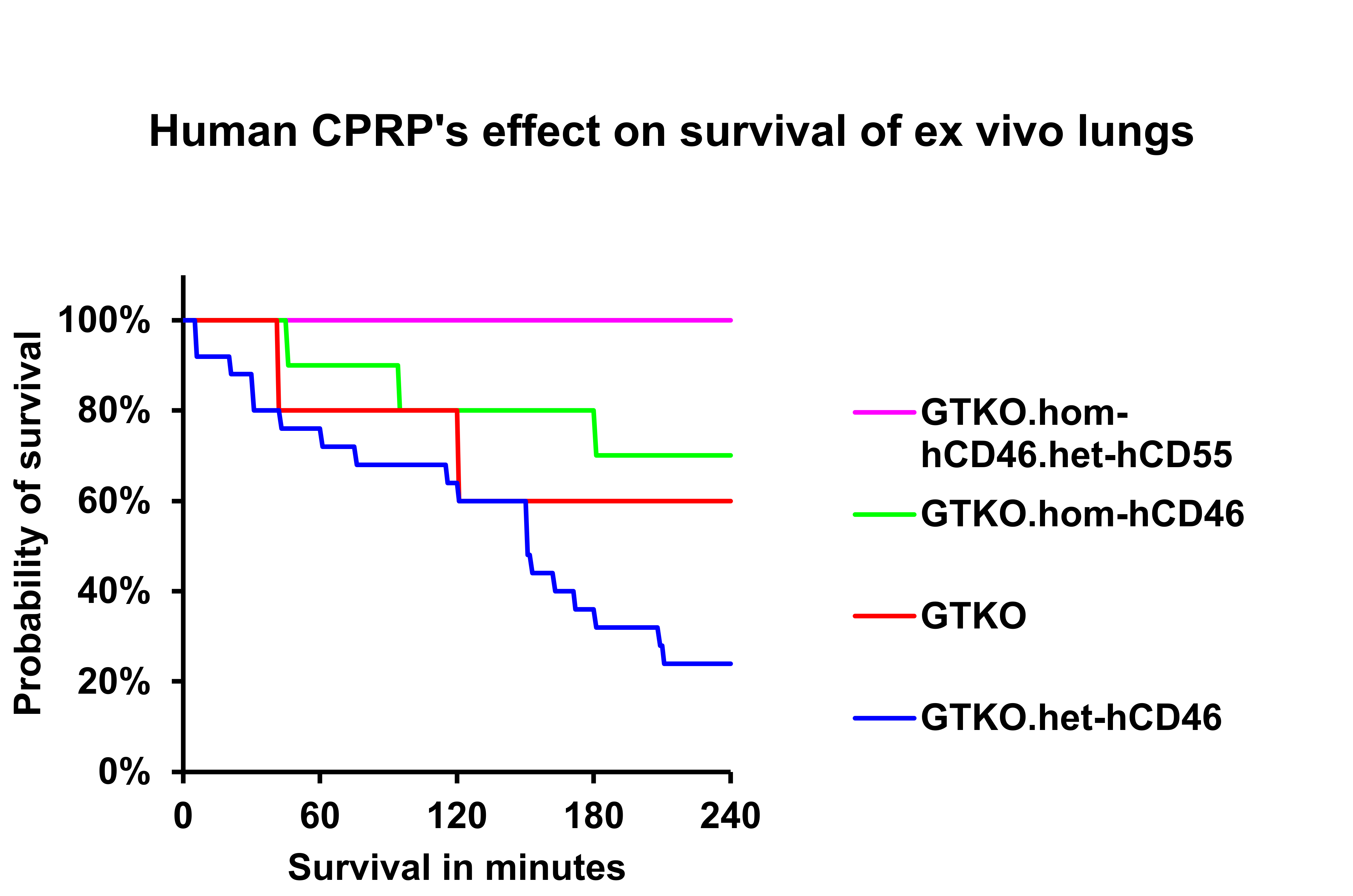 Human CPRP's effect on survival of ex vivo lungs

Probability of survival

100%
80%
60%
40%
20%
0%

0
60
120
180
240

Survival in minutes

GTKO.hom-hCD46.het-hCD55

GTKO.hom-hCD46

GTKO

GTKO.het-hCD46